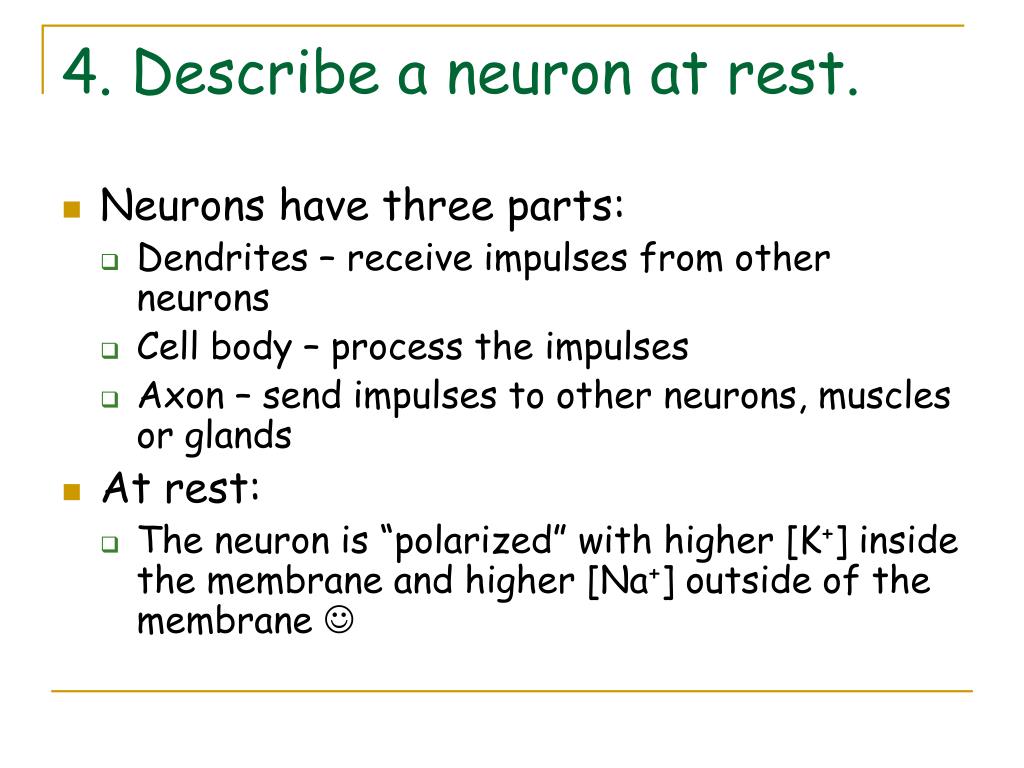 4. Describe a neuron at rest.

Neurons have three parts:

Dendrites – receive impulses from other neurons

Cell body – process the impulses

Axon – send impulses to other neurons, muscles or glands

At rest:

The neuron is “polarized” with higher [$K^+$] inside the membrane and higher [$Na^+$] outside of the membrane ☺